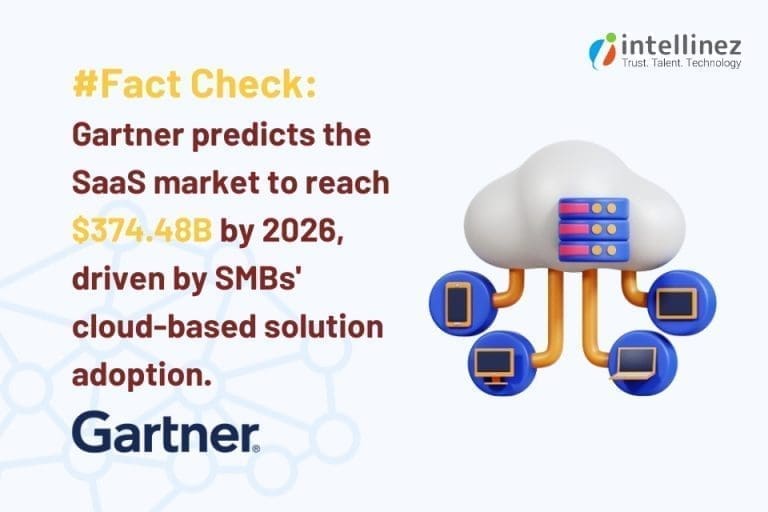 intellinez
Trust. Talent. Technology

#Fact Check:
Gartner predicts the SaaS market to reach $374.48B by 2026, driven by SMBs' cloud-based solution adoption.

Gartner®